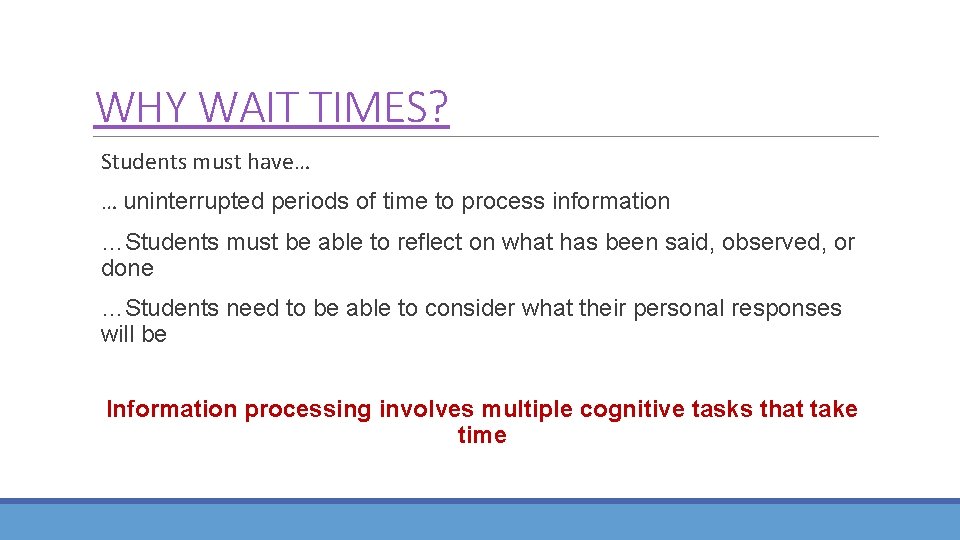 WHY WAIT TIMES?

Students must have…

… uninterrupted periods of time to process information

…Students must be able to reflect on what has been said, observed, or done

…Students need to be able to consider what their personal responses will be

Information processing involves multiple cognitive tasks that take time